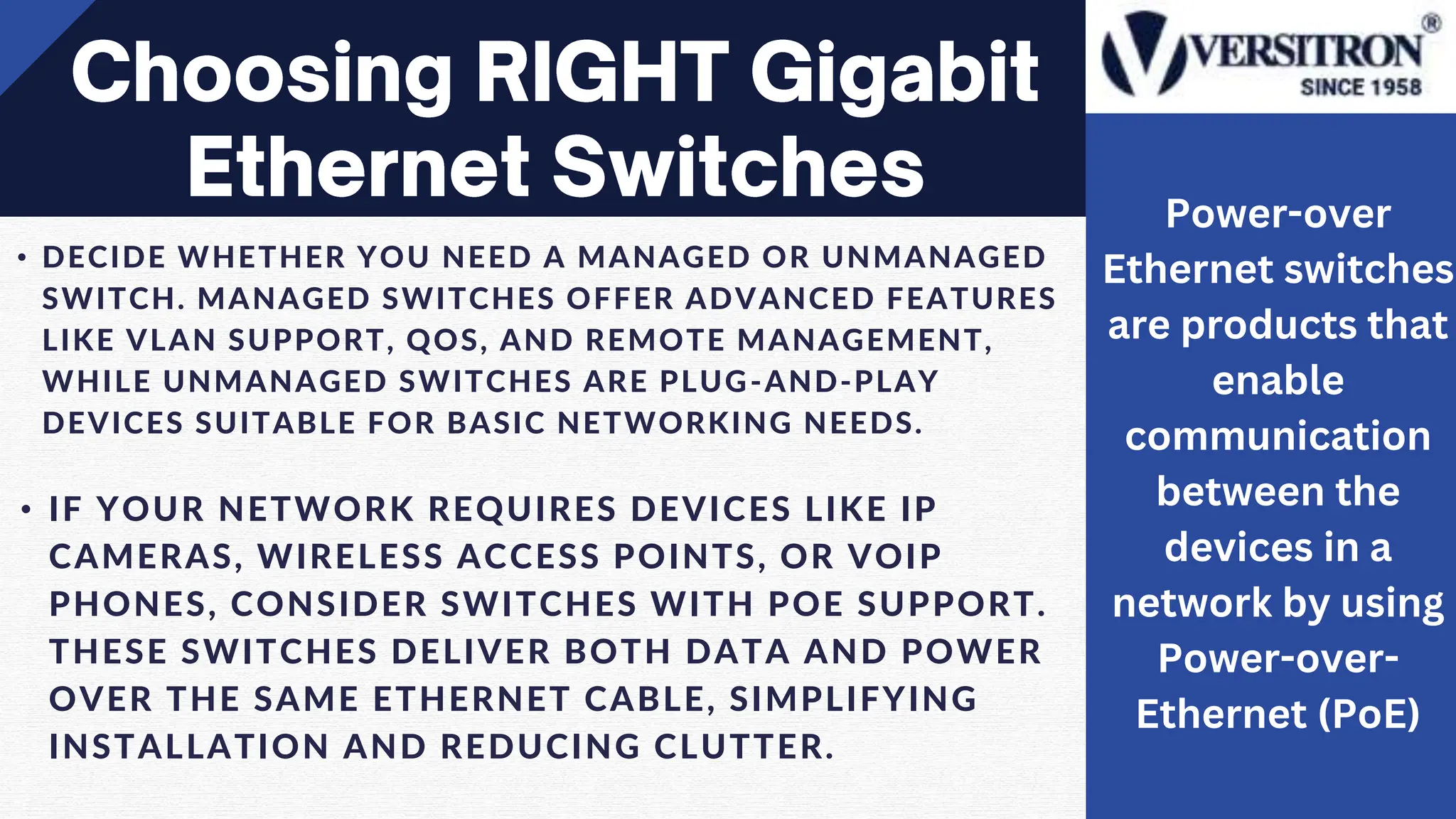 Choosing RIGHT Gigabit Ethernet Switches

VERSITRON®
SINCE 1958

• DECIDE WHETHER YOU NEED A MANAGED OR UNMANAGED SWITCH. MANAGED SWITCHES OFFER ADVANCED FEATURES LIKE VLAN SUPPORT, QOS, AND REMOTE MANAGEMENT, WHILE UNMANAGED SWITCHES ARE PLUG-AND-PLAY DEVICES SUITABLE FOR BASIC NETWORKING NEEDS.

• IF YOUR NETWORK REQUIRES DEVICES LIKE IP CAMERAS, WIRELESS ACCESS POINTS, OR VOIP PHONES, CONSIDER SWITCHES WITH POE SUPPORT. THESE SWITCHES DELIVER BOTH DATA AND POWER OVER THE SAME ETHERNET CABLE, SIMPLIFYING INSTALLATION AND REDUCING CLUTTER.

Power-over Ethernet switches are products that enable communication between the devices in a network by using Power-over-Ethernet (PoE)